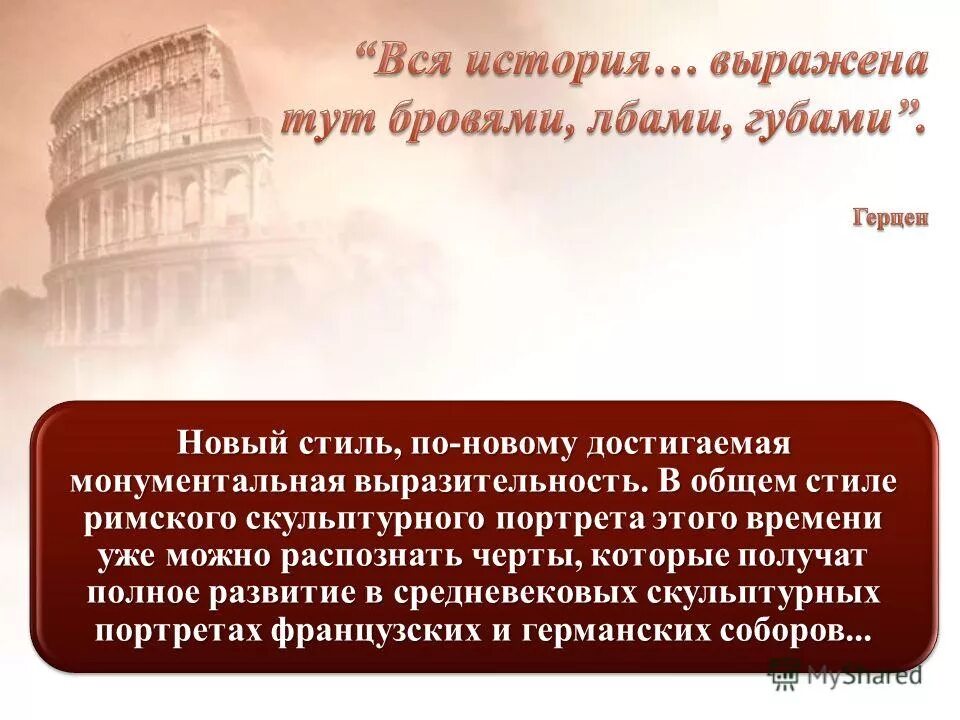 “Вся история… выражена тут бровями, лбами, губами”.

Герцен

Новый стиль, по-новому достигаемая монументальная выразительность. В общем стиле римского скульптурного портрета этого времени уже можно распознать черты, которые получат полное развитие в средневековых скульптурных портретах французских и германских соборов...

MyShared